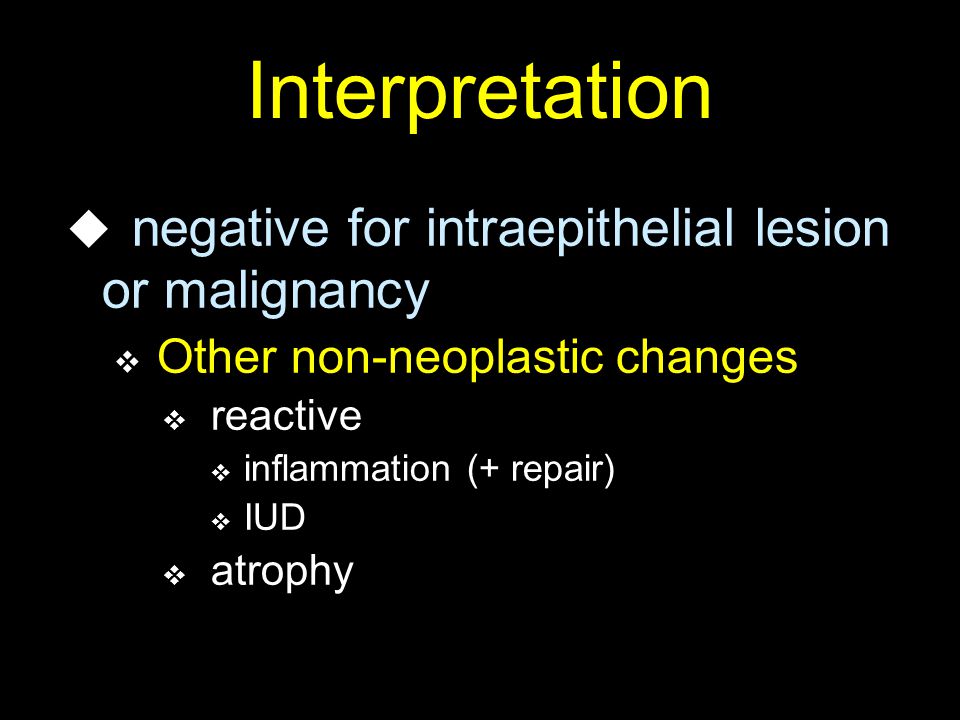 Interpretation

◆ negative for intraepithelial lesion or malignancy

❖ Other non-neoplastic changes

❖ reactive

❖ inflammation (+ repair)

❖ IUD

❖ atrophy